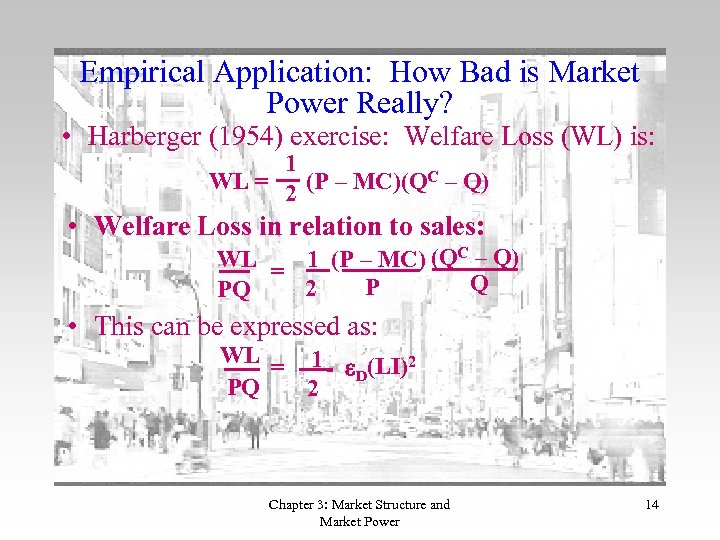 Empirical Application: How Bad is Market Power Really?

• Harberger (1954) exercise: Welfare Loss (WL) is:

$WL = \frac{1}{2}(P - MC)(Q^C - Q)$

• Welfare Loss in relation to sales:

$\frac{WL}{PQ} = \frac{1}{2}\frac{(P - MC)}{P}\frac{(Q^C - Q)}{Q}$

• This can be expressed as:

$\frac{WL}{PQ} = \frac{1}{2}\varepsilon_D(LI)^2$

Chapter 3: Market Structure and Market Power

14